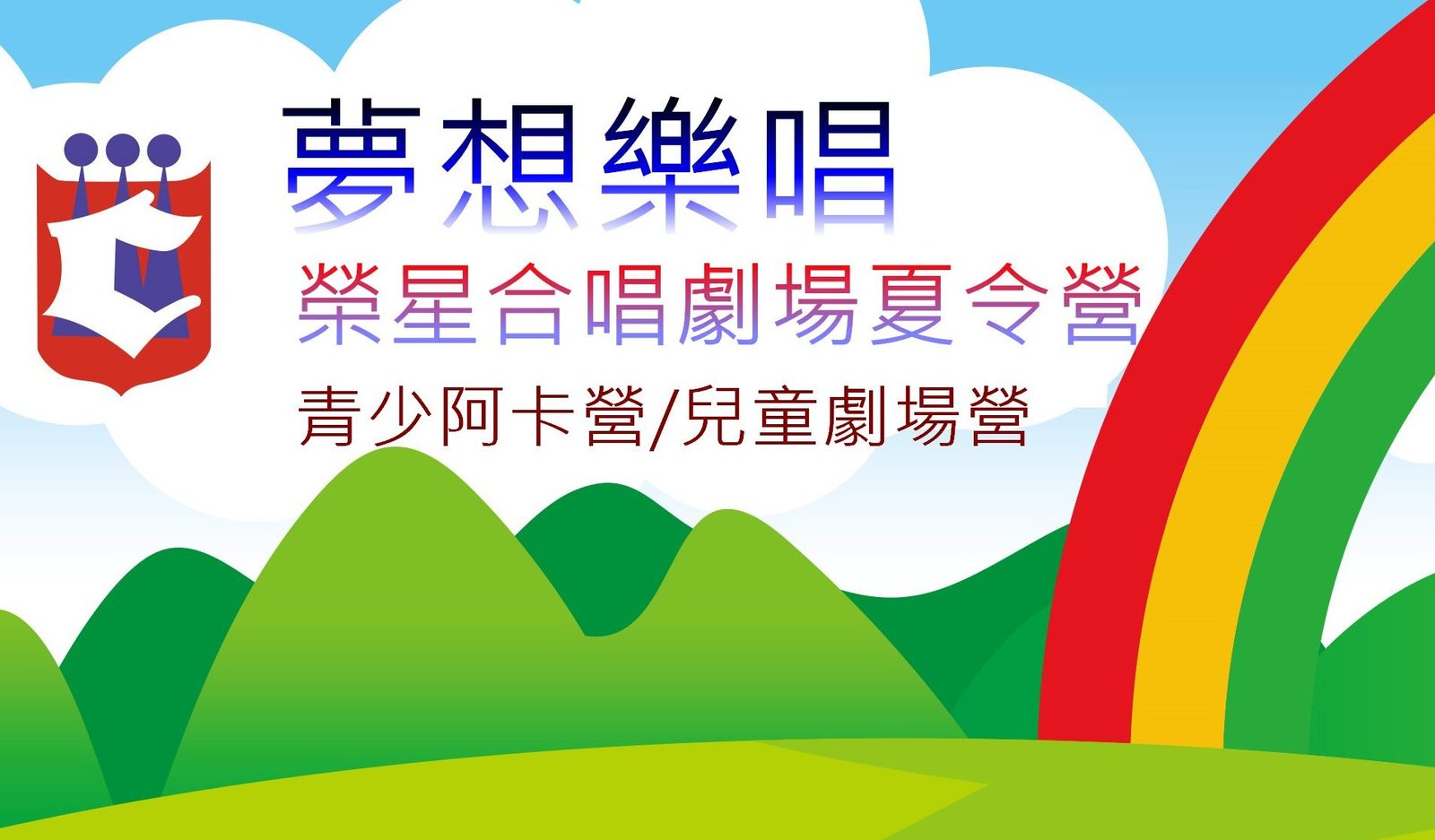 夢想樂唱

榮星合唱劇場夏令營

青少阿卡營/兒童劇場營